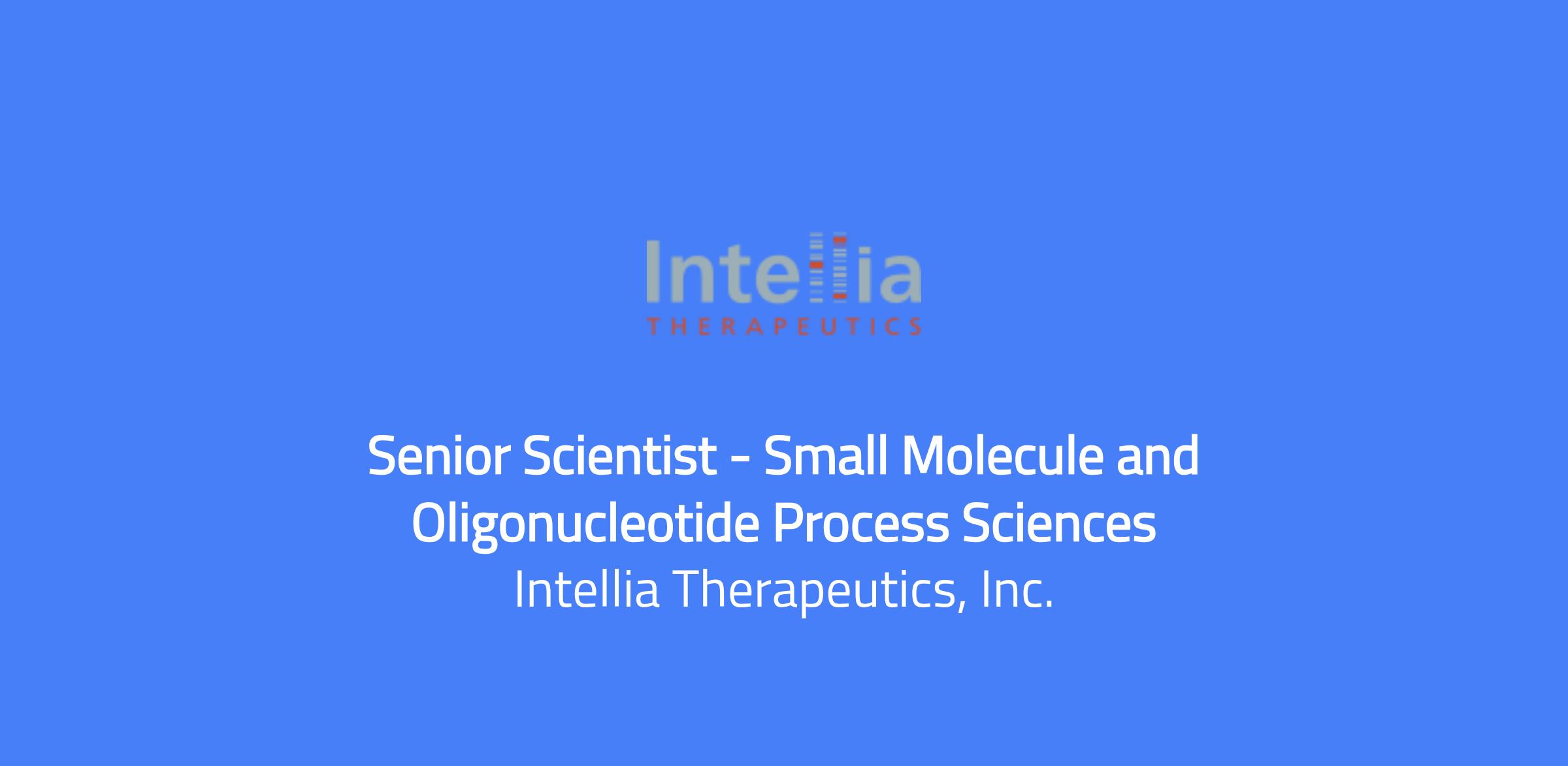 Intellia
THERAPEUTICS

Senior Scientist - Small Molecule and Oligonucleotide Process Sciences

Intellia Therapeutics, Inc.